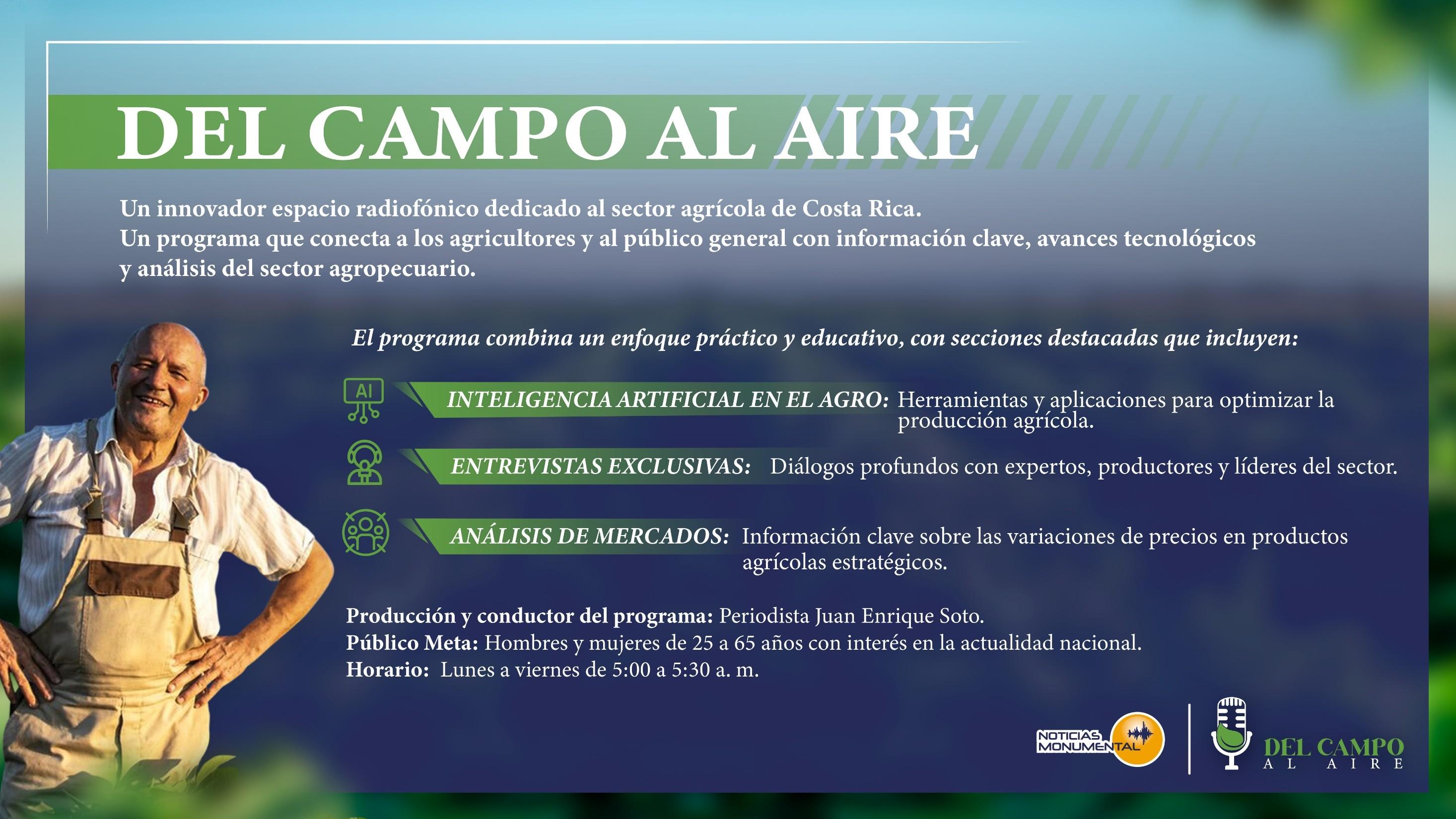 DEL CAMPO AL AIRE

Un innovador espacio radiofónico dedicado al sector agrícola de Costa Rica.
Un programa que conecta a los agricultores y al público general con información clave, avances tecnológicos y análisis del sector agropecuario.

El programa combina un enfoque práctico y educativo, con secciones destacadas que incluyen:

AI

INTELIGENCIA ARTIFICIAL EN EL AGRO: Herramientas y aplicaciones para optimizar la producción agrícola.

ENTREVISTAS EXCLUSIVAS: Diálogos profundos con expertos, productores y líderes del sector.

ANÁLISIS DE MERCADOS: Información clave sobre las variaciones de precios en productos agrícolas estratégicos.

Producción y conductor del programa: Periodista Juan Enrique Soto.
Público Meta: Hombres y mujeres de 25 a 65 años con interés en la actualidad nacional.
Horario: Lunes a viernes de 5:00 a 5:30 a. m.

NOTICIAS MONUMENTAL

DEL CAMPO AL AIRE